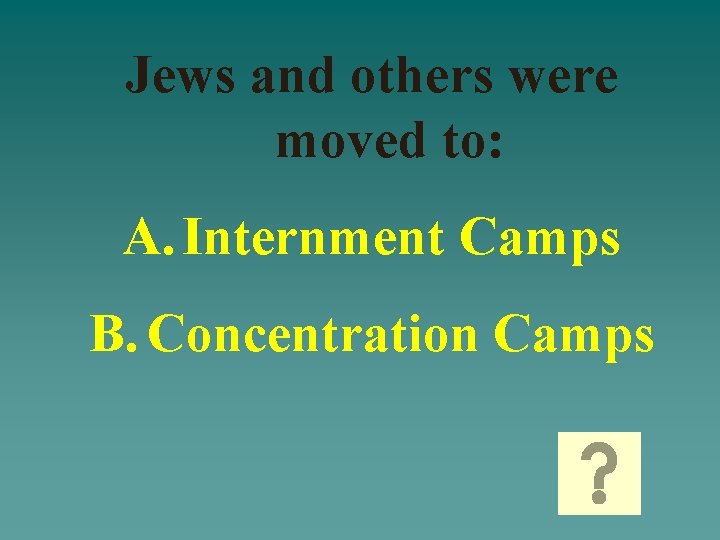 Jews and others were moved to:

A. Internment Camps

B. Concentration Camps

?